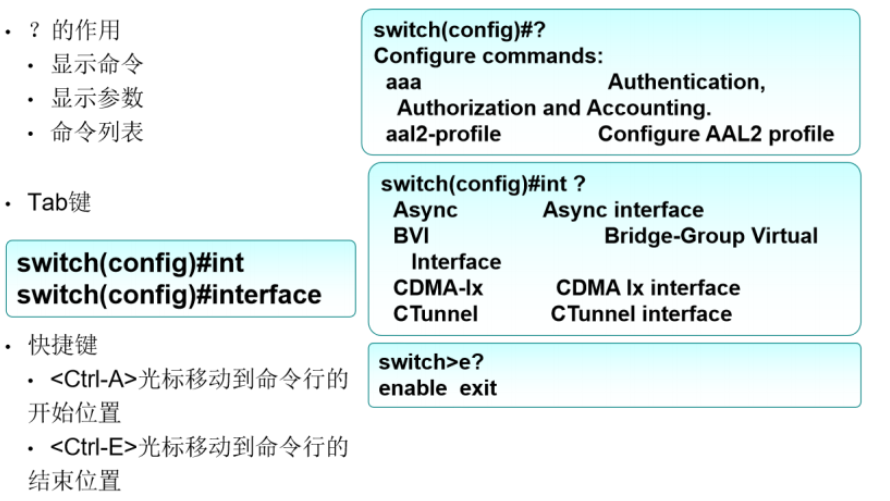 • ？的作用
• 显示命令
• 显示参数
• 命令列表

• Tab键

switch(config)#int
switch(config)#interface

• 快捷键
• <Ctrl-A>光标移动到命令行的开始位置
• <Ctrl-E>光标移动到命令行的结束位置

switch(config)#?
Configure commands:
aaa Authentication, Authorization and Accounting.
aal2-profile Configure AAL2 profile

switch(config)#int ?
Async Async interface
BVI Bridge-Group Virtual Interface
CDMA-Ix CDMA Ix interface
CTunnel CTunnel interface

switch>e?
enable exit